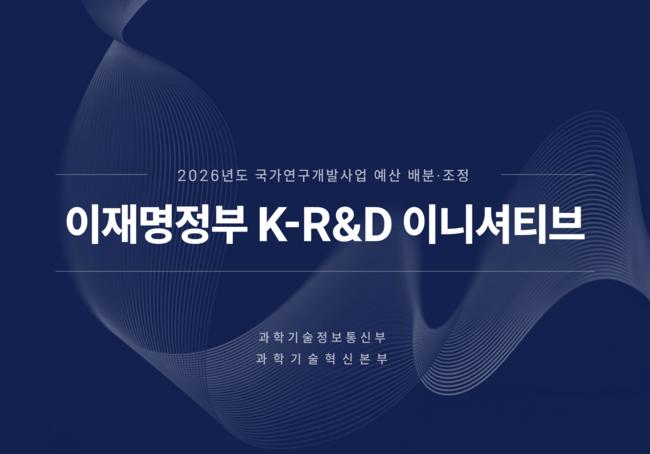 2026년도 국가연구개발사업 예산 배분·조정

이재명정부 K-R&D 이니셔티브

과학기술정보통신부
과학기술혁신본부